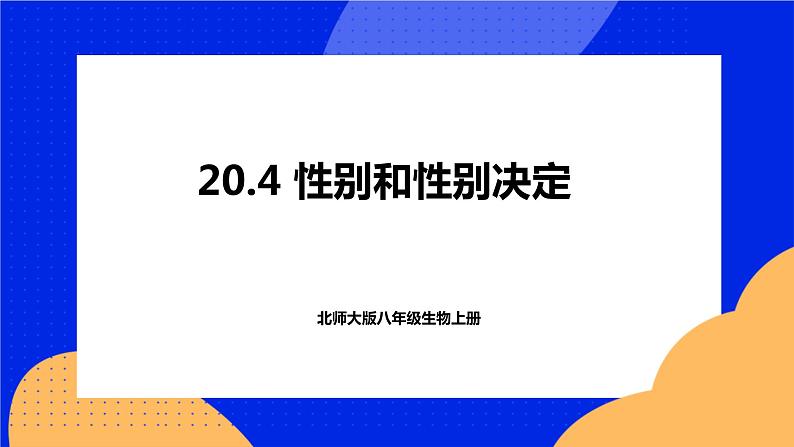 20.4 性别和性别决定

北师大版八年级生物上册